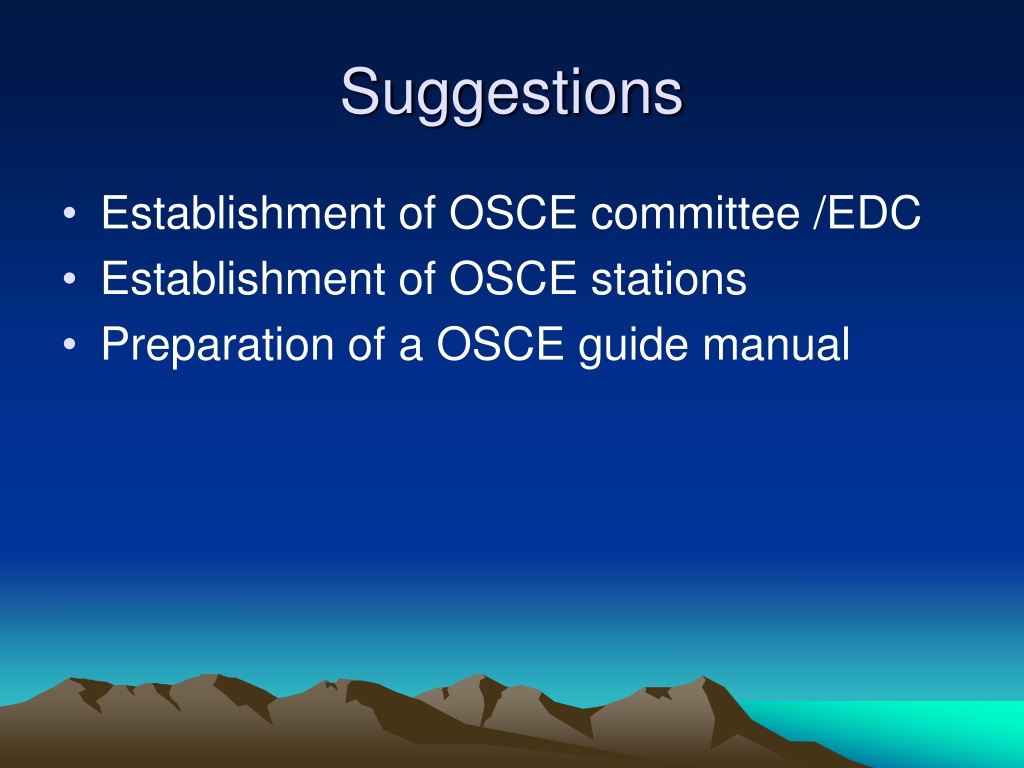 Suggestions

• Establishment of OSCE committee /EDC
• Establishment of OSCE stations
• Preparation of a OSCE guide manual